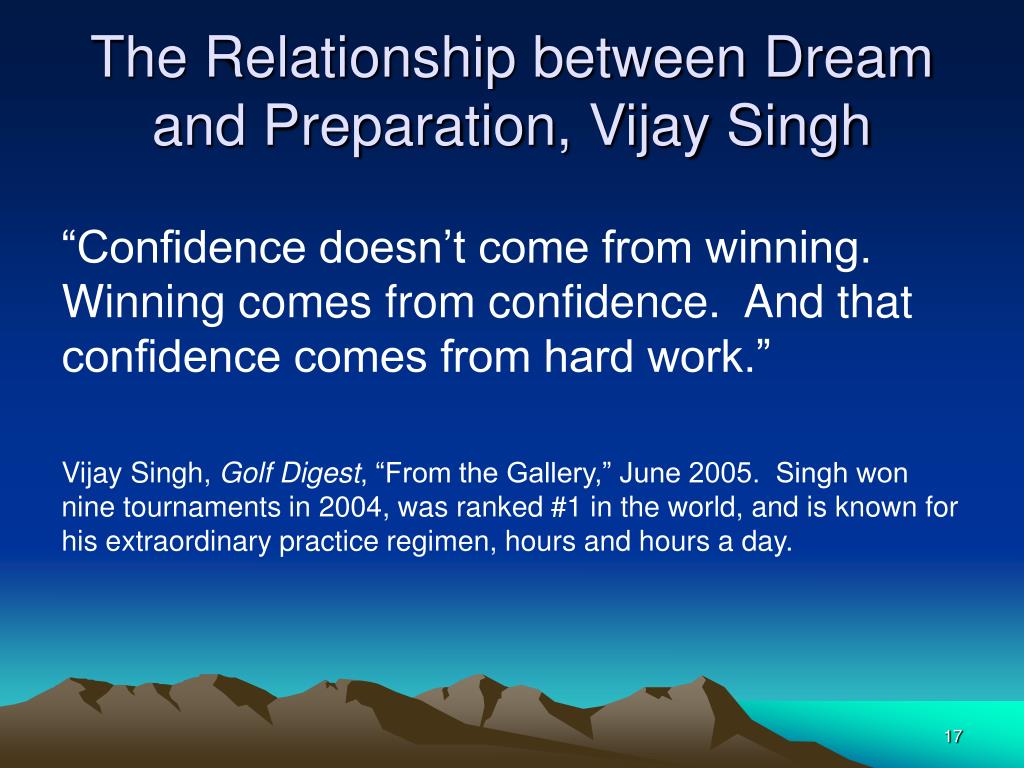 The Relationship between Dream and Preparation, Vijay Singh

“Confidence doesn’t come from winning. Winning comes from confidence. And that confidence comes from hard work.”

Vijay Singh, Golf Digest, “From the Gallery,” June 2005. Singh won nine tournaments in 2004, was ranked #1 in the world, and is known for his extraordinary practice regimen, hours and hours a day.

17